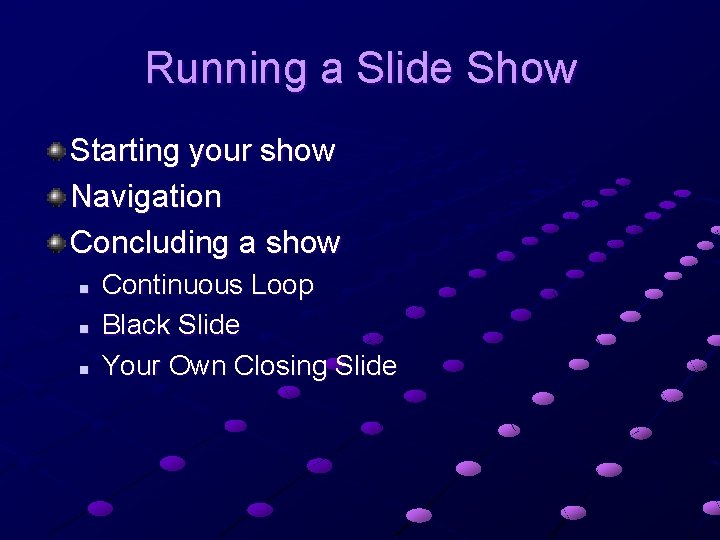 Running a Slide Show

Starting your show
Navigation
Concluding a show
Continuous Loop
Black Slide
Your Own Closing Slide